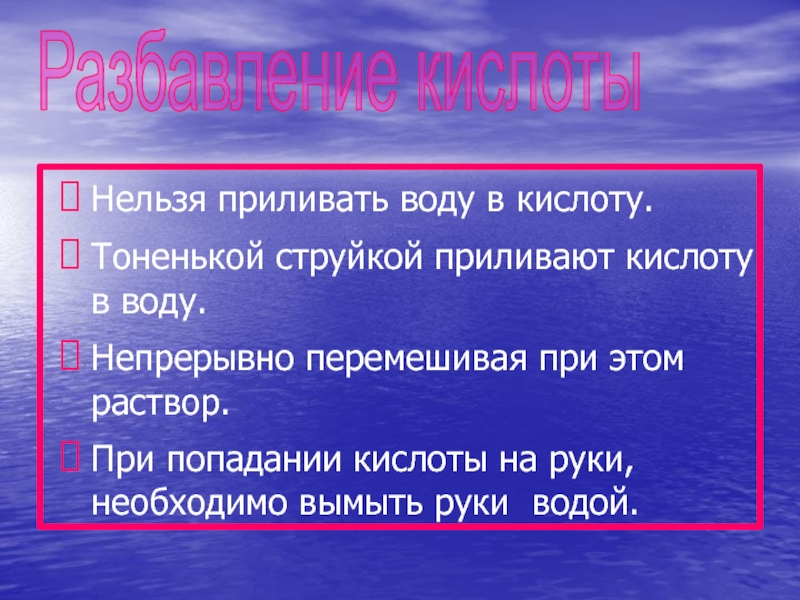 Разбавление кислоты

Нельзя приливать воду в кислоту.

Тоненькой струйкой приливают кислоту в воду.

Непрерывно перемешивая при этом раствор.

При попадании кислоты на руки, необходимо вымыть руки водой.